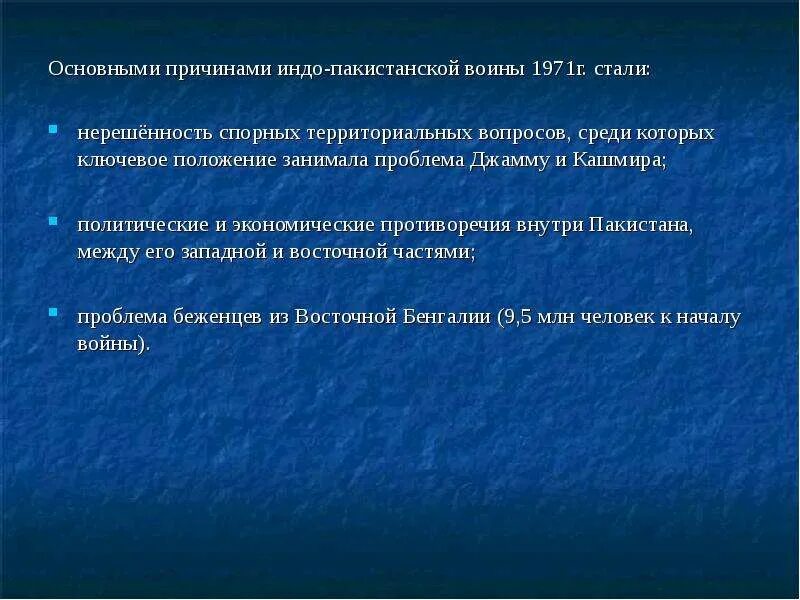 Основными причинами индо-пакистанской воины 1971г. стали:

нерешённость спорных территориальных вопросов, среди которых ключевое положение занимала проблема Джамму и Кашмира;

политические и экономические противоречия внутри Пакистана, между его западной и восточной частями;

проблема беженцев из Восточной Бенгалии (9,5 млн человек к началу войны).